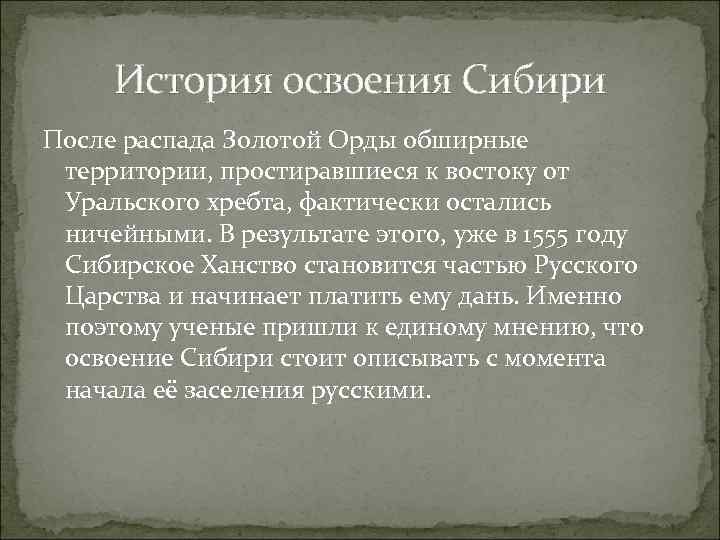 История освоения Сибири

После распада Золотой Орды обширные территории, простиравшиеся к востоку от Уральского хребта, фактически остались ничейными. В результате этого, уже в 1555 году Сибирское Ханство становится частью Русского Царства и начинает платить ему дань. Именно поэтому ученые пришли к единому мнению, что освоение Сибири стоит описывать с момента начала её заселения русскими.